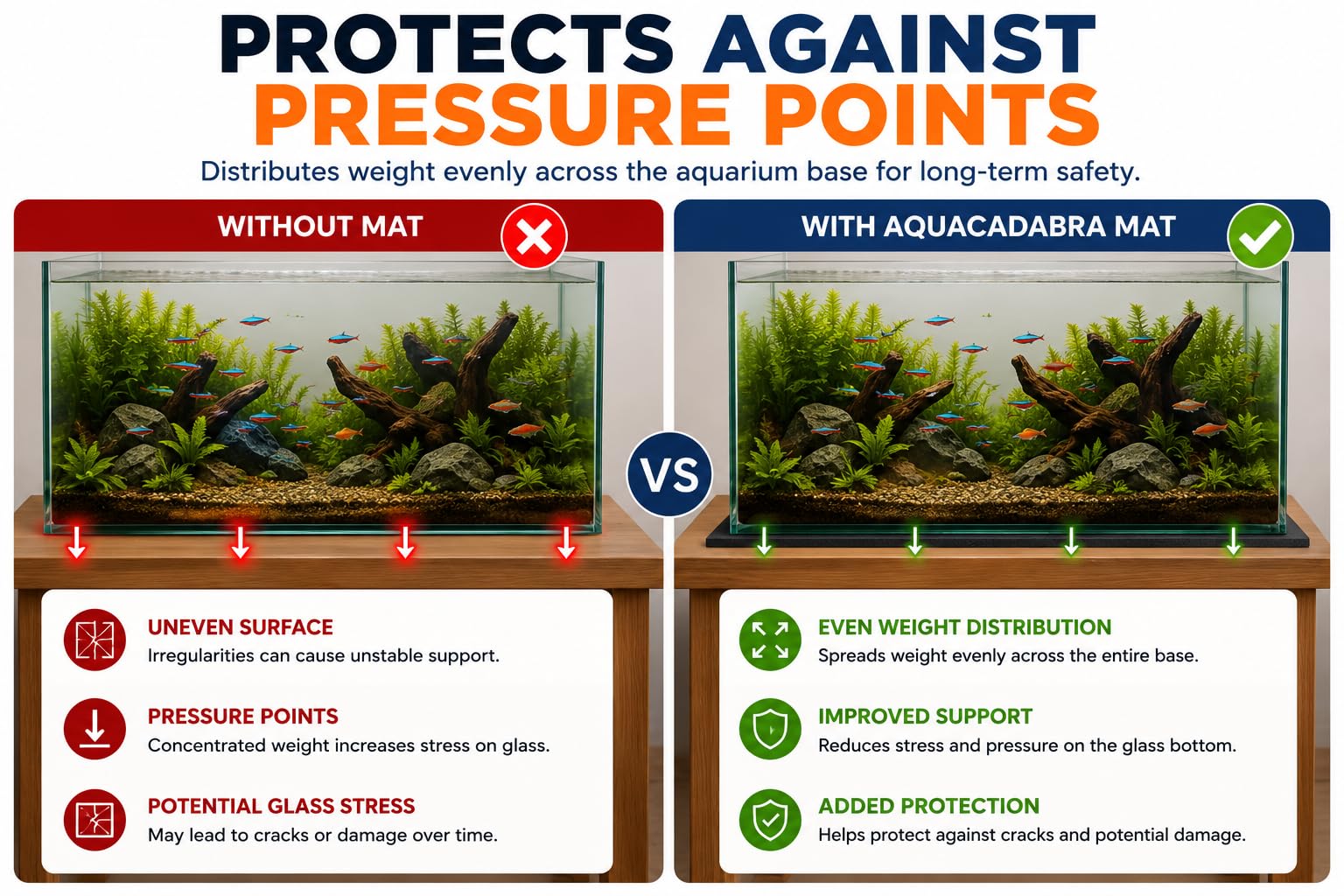 PROTECTS AGAINST
PRESSURE POINTS
Distributes weight evenly across the aquarium base for long-term safety.

WITHOUT MAT

UNEVEN SURFACE
Irregularities can cause unstable support.

PRESSURE POINTS
Concentrated weight increases stress on glass.

POTENTIAL GLASS STRESS
May lead to cracks or damage over time.

VS

WITH AQUACADABRA MAT

EVEN WEIGHT DISTRIBUTION
Spreads weight evenly across the entire base.

IMPROVED SUPPORT
Reduces stress and pressure on the glass bottom.

ADDED PROTECTION
Helps protect against cracks and potential damage.